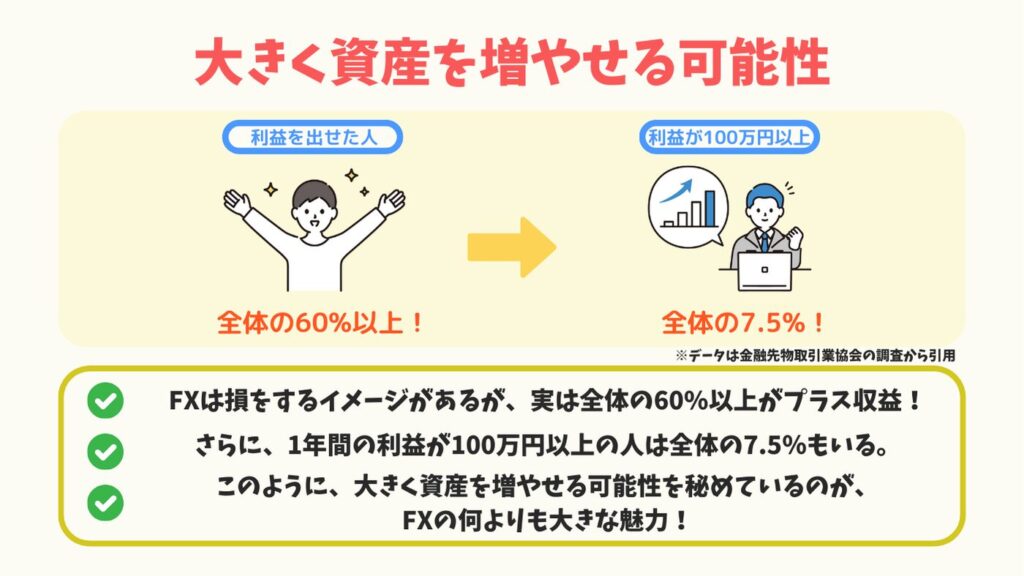 大きく資産を増やせる可能性

利益を出せた人

全体の60%以上！

利益が100万円以上

全体の7.5%！

※データは金融先物取引業協会の調査から引用

FXは損をするイメージがあるが、実は全体の60%以上がプラス収益！

さらに、1年間の利益が100万円以上の人は全体の7.5%もいる。

このように、大きく資産を増やせる可能性を秘めているのが、FXの何よりも大きな魅力！